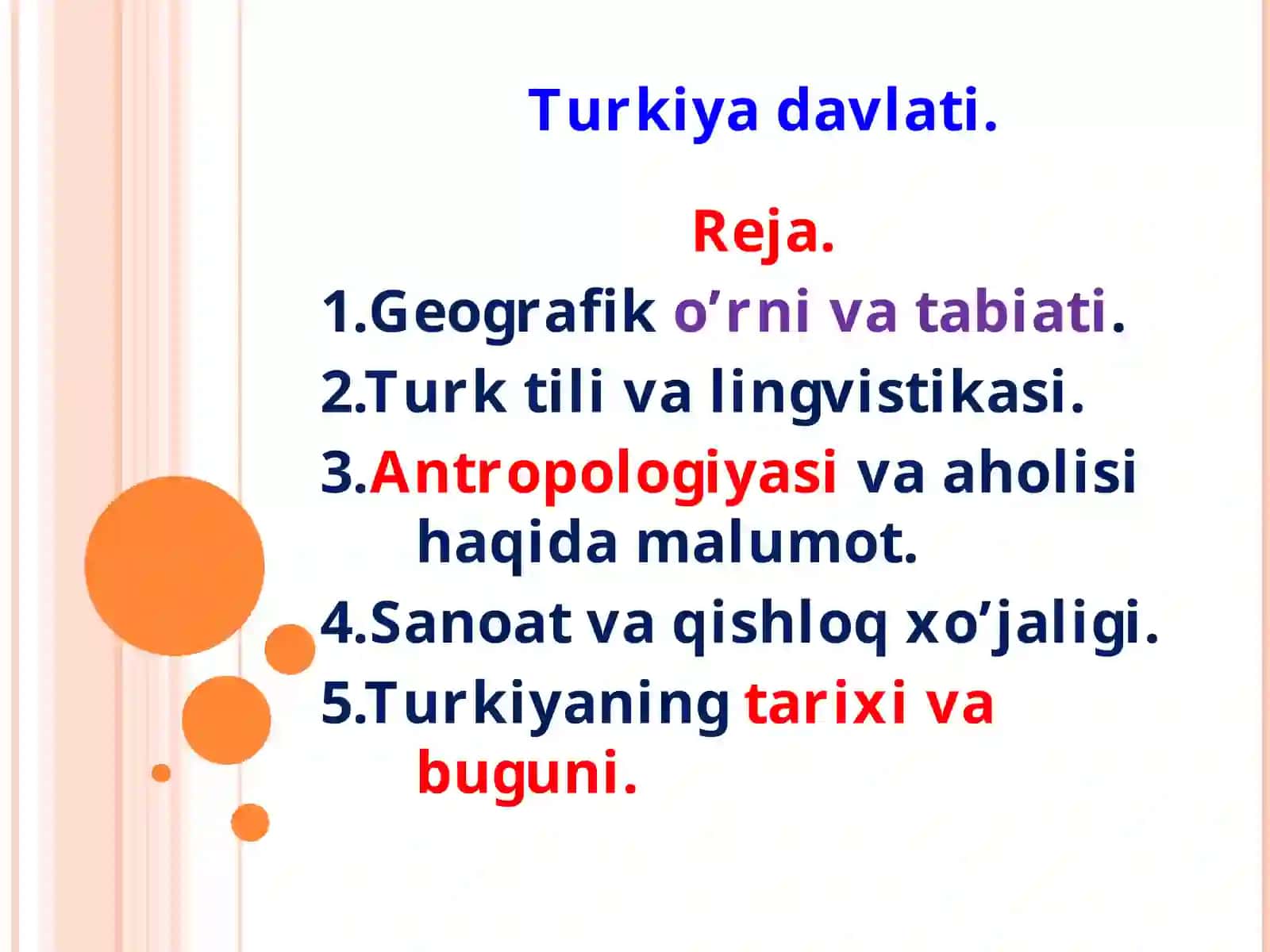 Turkiya davlati.

Reja.

1.Geografik o’rni va tabiati.
2.Turk tili va lingvistikasi.
3.Antropologiyasi va aholisi haqida malumot.
4.Sanoat va qishloq xo’jaligi.
5.Turkiyaning tarixi va buguni.